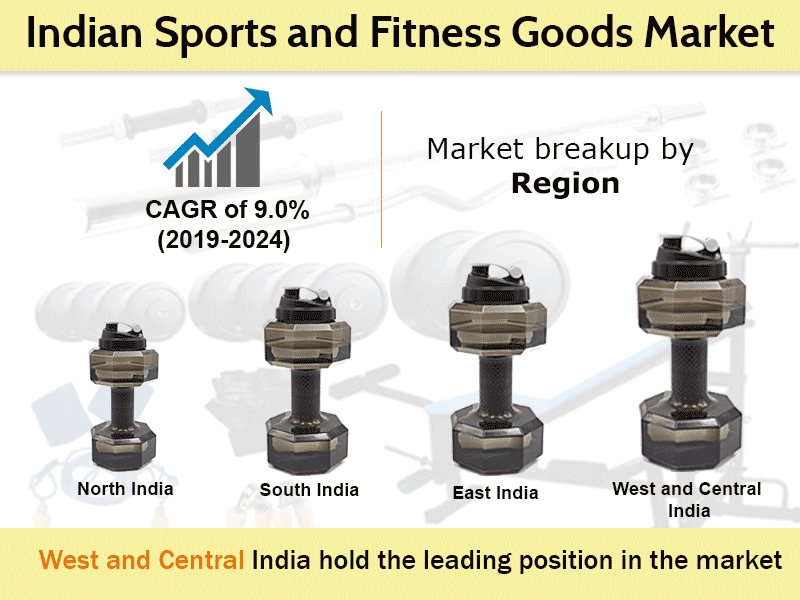 Indian Sports and Fitness Goods Market

CAGR of 9.0%
(2019-2024)

Market breakup by
Region

North India

South India

East India

West and Central India

West and Central India hold the leading position in the market